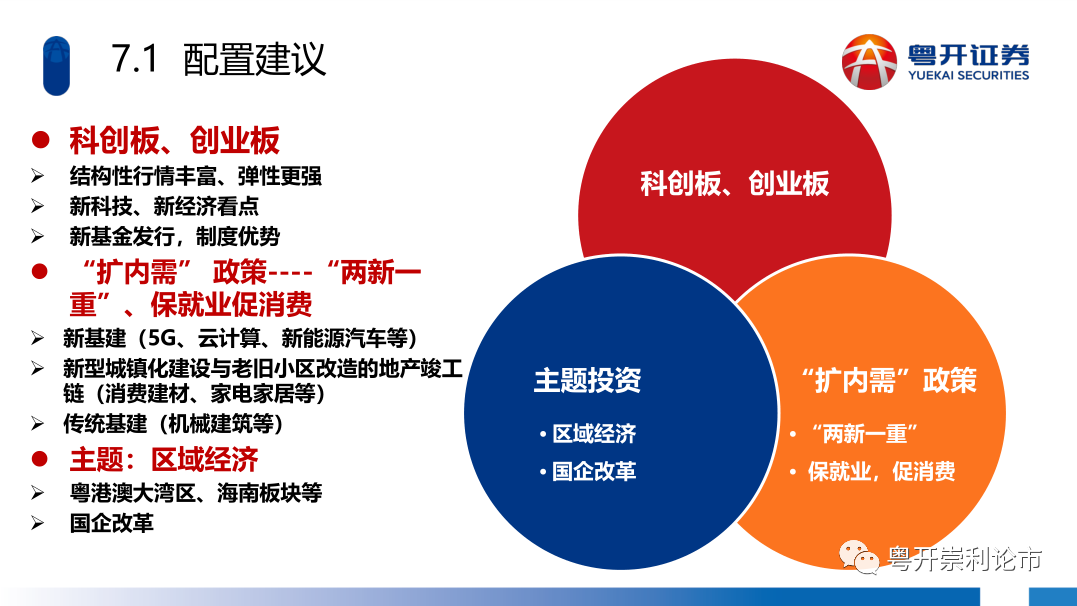 7.1 配置建议

粤开证券
YUEKAI SECURITIES

● 科创板、创业板
➢ 结构性行情丰富、弹性更强
➢ 新科技、新经济看点
➢ 新基金发行，制度优势
● “扩内需” 政策----“两新一重”、保就业促消费
➢ 新基建（5G、云计算、新能源汽车等）
➢ 新型城镇化建设与老旧小区改造的地产竣工链（消费建材、家电家居等）
➢ 传统基建（机械建筑等）
● 主题：区域经济
➢ 粤港澳大湾区、海南板块等
➢ 国企改革

科创板、创业板

主题投资
• 区域经济
• 国企改革

“扩内需”政策
• “两新一重”
• 保就业，促消费

粤开崇利论市